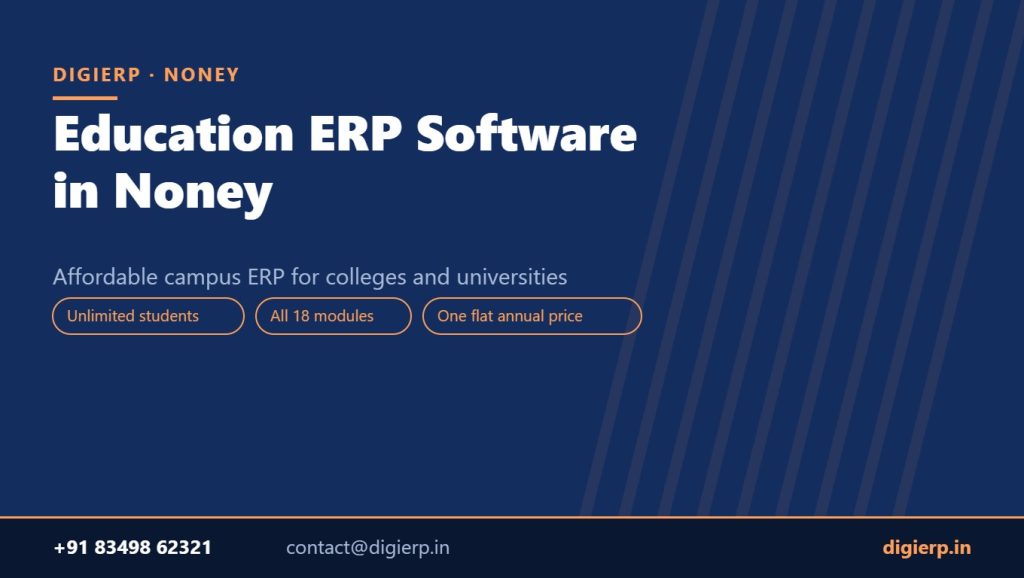 DIGIERP · NONEY

Education ERP Software in Noney

Affordable campus ERP for colleges and universities

Unlimited students

All 18 modules

One flat annual price

+91 83498 62321

contact@digierp.in

digierp.in